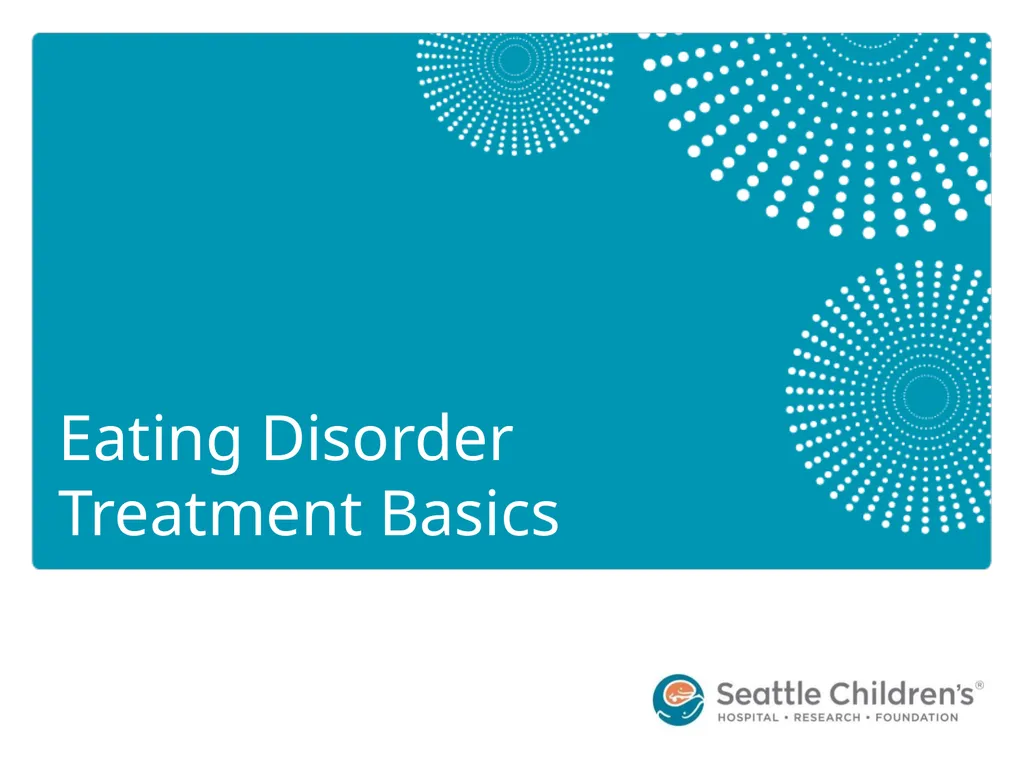 Eating Disorder Treatment Basics

Seattle Children's®
HOSPITAL • RESEARCH • FOUNDATION